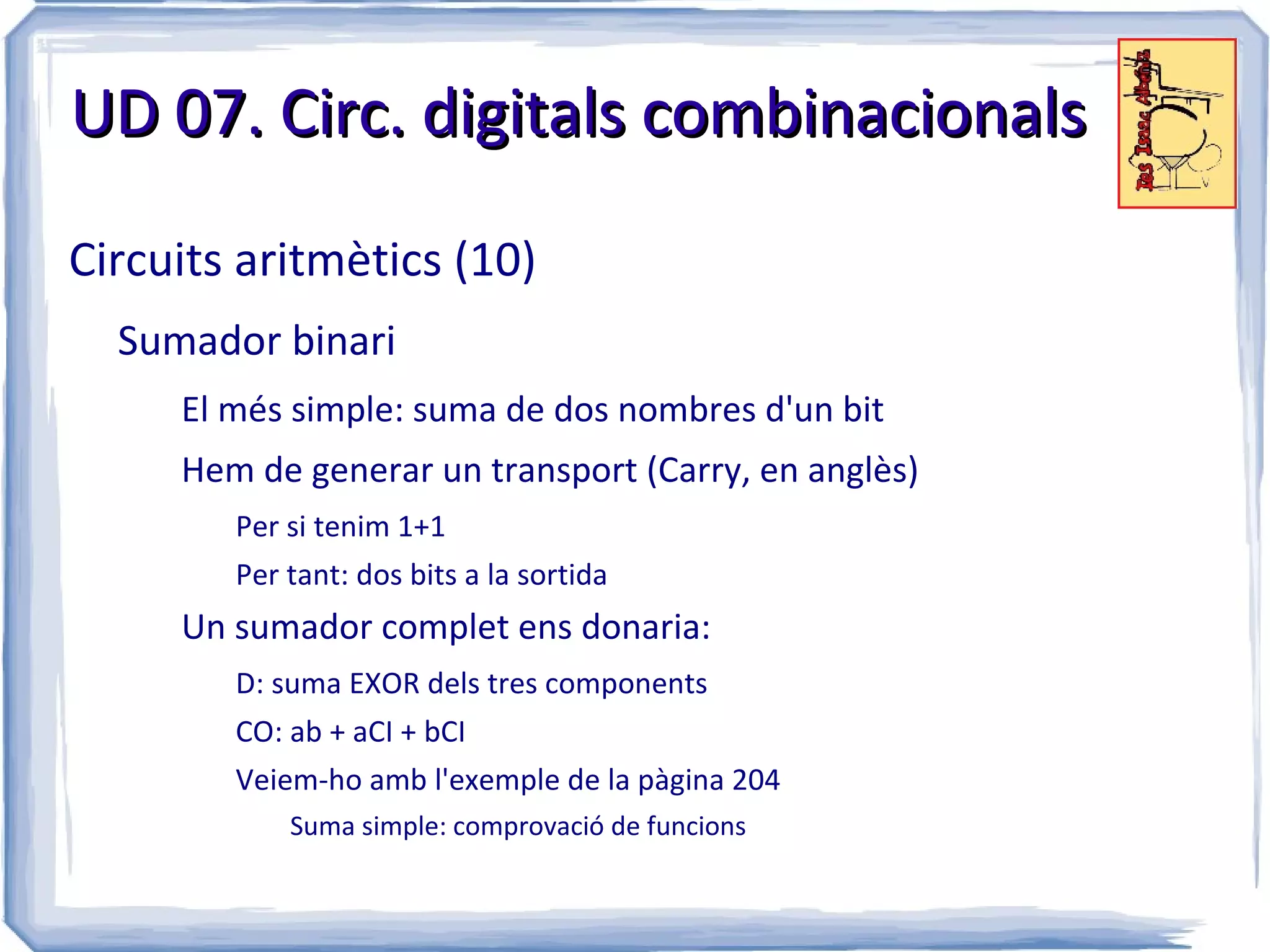 UD 07. Circ. digitals combinacionals

IES Isaac Albéniz

Circuits aritmètics (10)

Sumador binari

El més simple: suma de dos nombres d'un bit

Hem de generar un transport (Carry, en anglès)

Per si tenim 1+1

Per tant: dos bits a la sortida

Un sumador complet ens donaria:

D: suma EXOR dels tres components

CO: ab + aCI + bCI

Veiem-ho amb l'exemple de la pàgina 204

Suma simple: comprovació de funcions